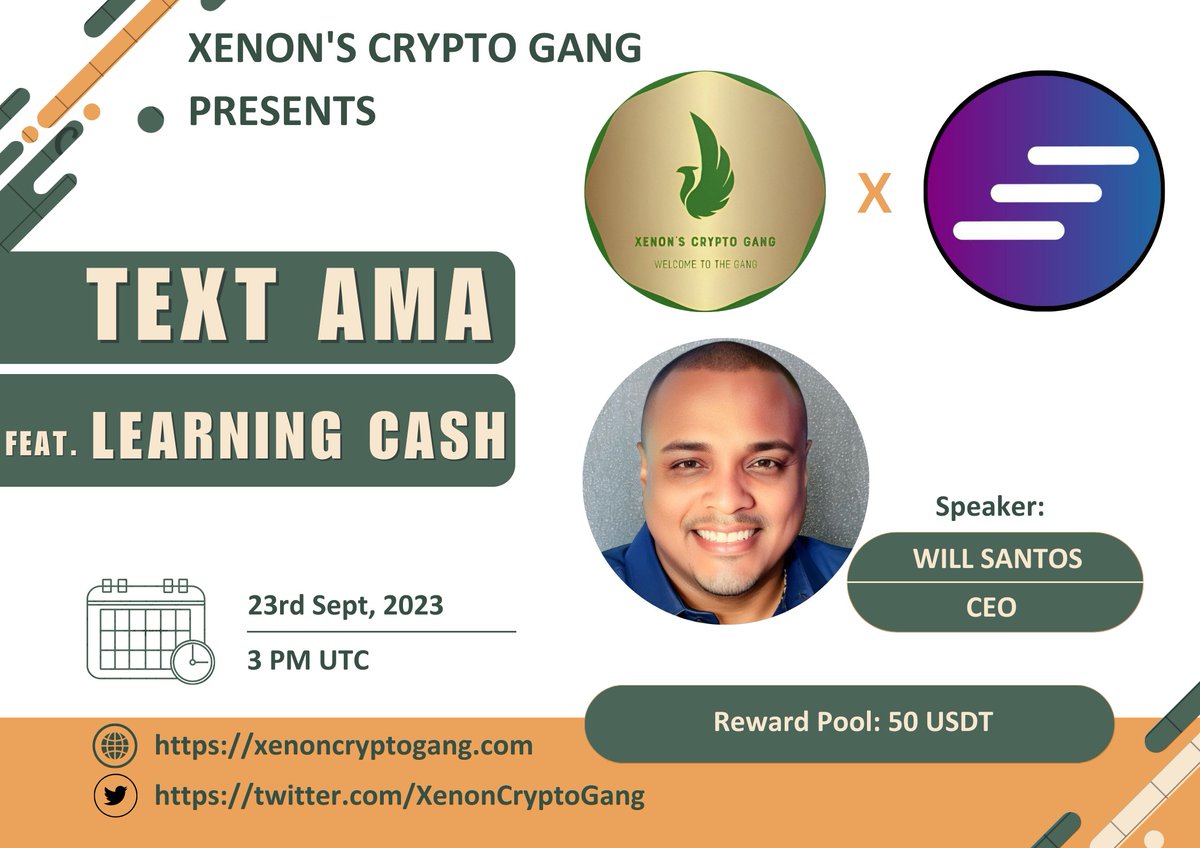 XENON'S CRYPTO GANG PRESENTS

XENON'S CRYPTO GANG
WELCOME TO THE GANG

X

TEXT AMA

FEAT. LEARNING CASH

Speaker:

WILL SANTOS

CEO

23rd Sept, 2023

3 PM UTC

Reward Pool: 50 USDT

https://xenoncryptogang.com

https://twitter.com/XenonCryptoGang